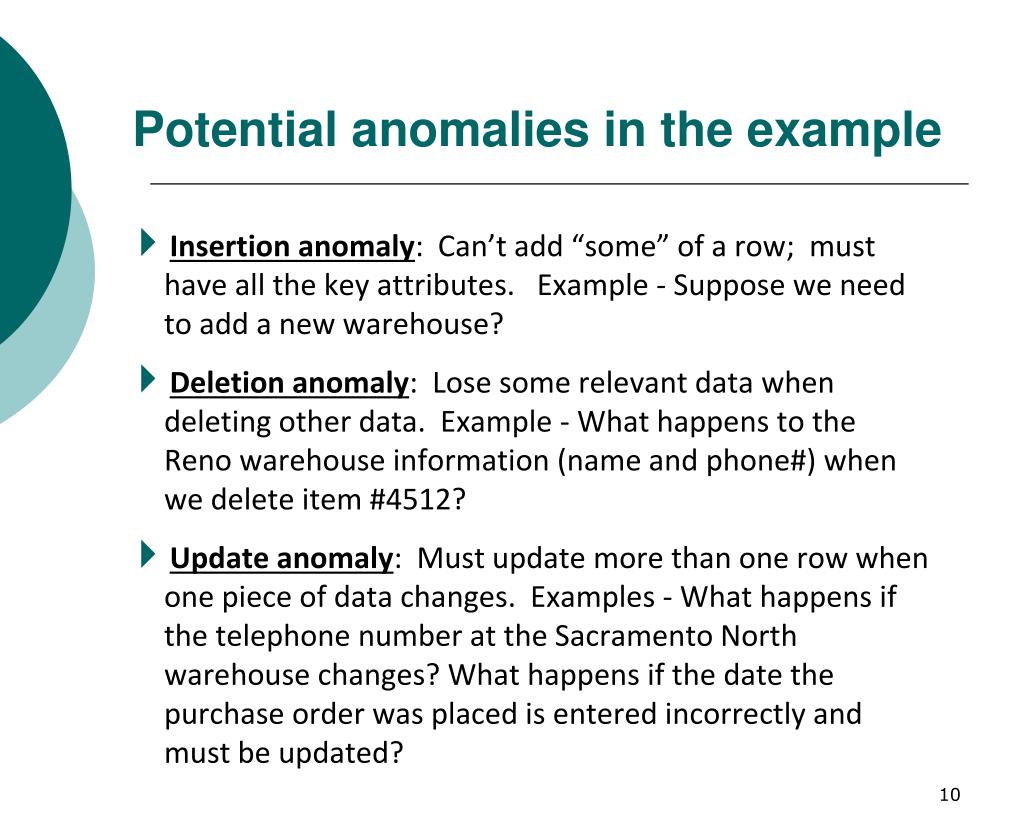 Potential anomalies in the example

Insertion anomaly: Can’t add “some” of a row; must have all the key attributes. Example - Suppose we need to add a new warehouse?

Deletion anomaly: Lose some relevant data when deleting other data. Example - What happens to the Reno warehouse information (name and phone#) when we delete item #4512?

Update anomaly: Must update more than one row when one piece of data changes. Examples - What happens if the telephone number at the Sacramento North warehouse changes? What happens if the date the purchase order was placed is entered incorrectly and must be updated?

10